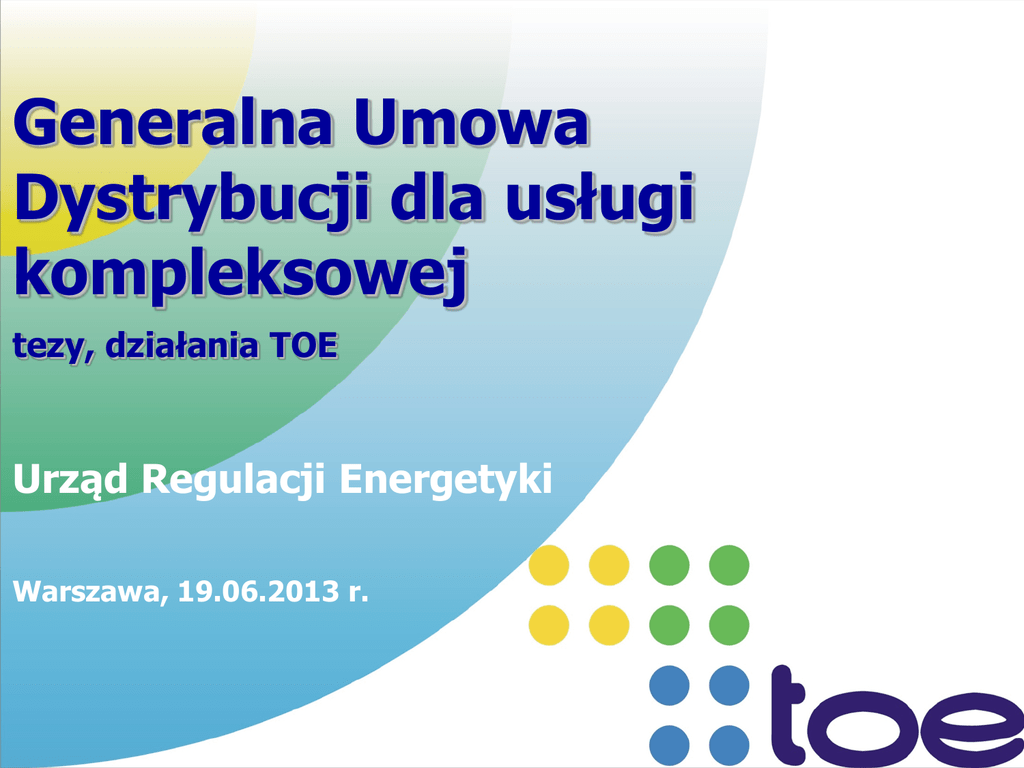 Generalna Umowa Dystrybucji dla usługi kompleksowej

tezy, działania TOE

Urząd Regulacji Energetyki

Warszawa, 19.06.2013 r.

toe